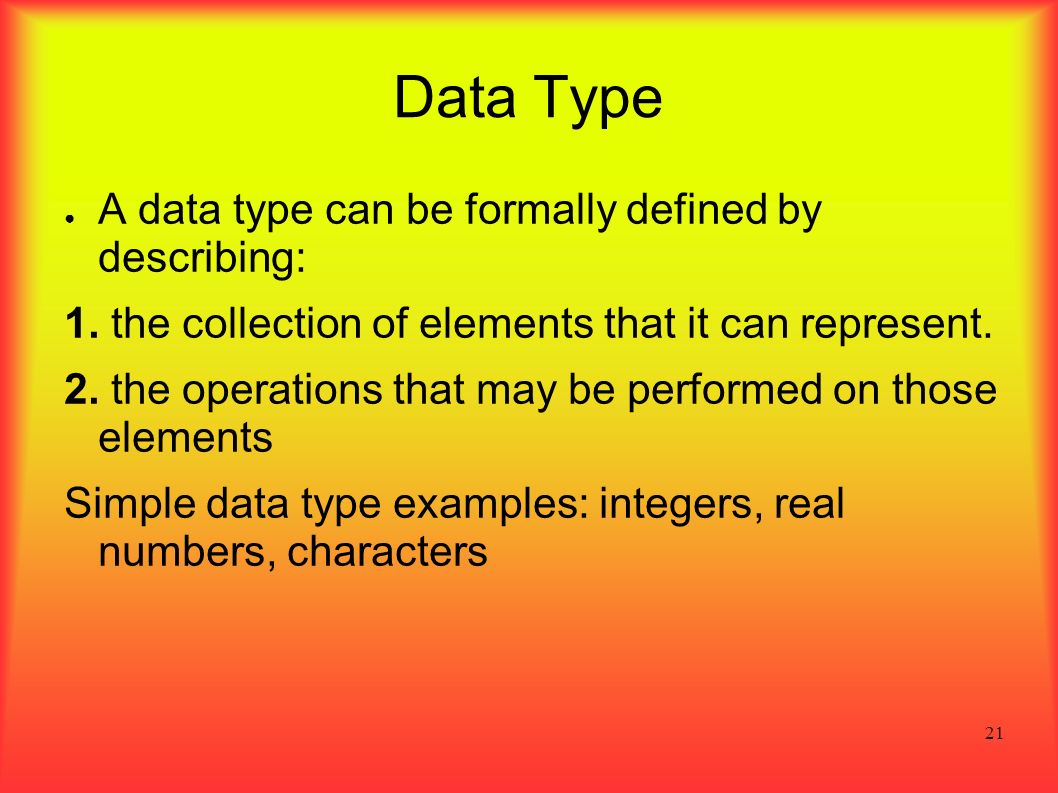 Data Type

● A data type can be formally defined by describing:

1. the collection of elements that it can represent.

2. the operations that may be performed on those elements

Simple data type examples: integers, real numbers, characters

21